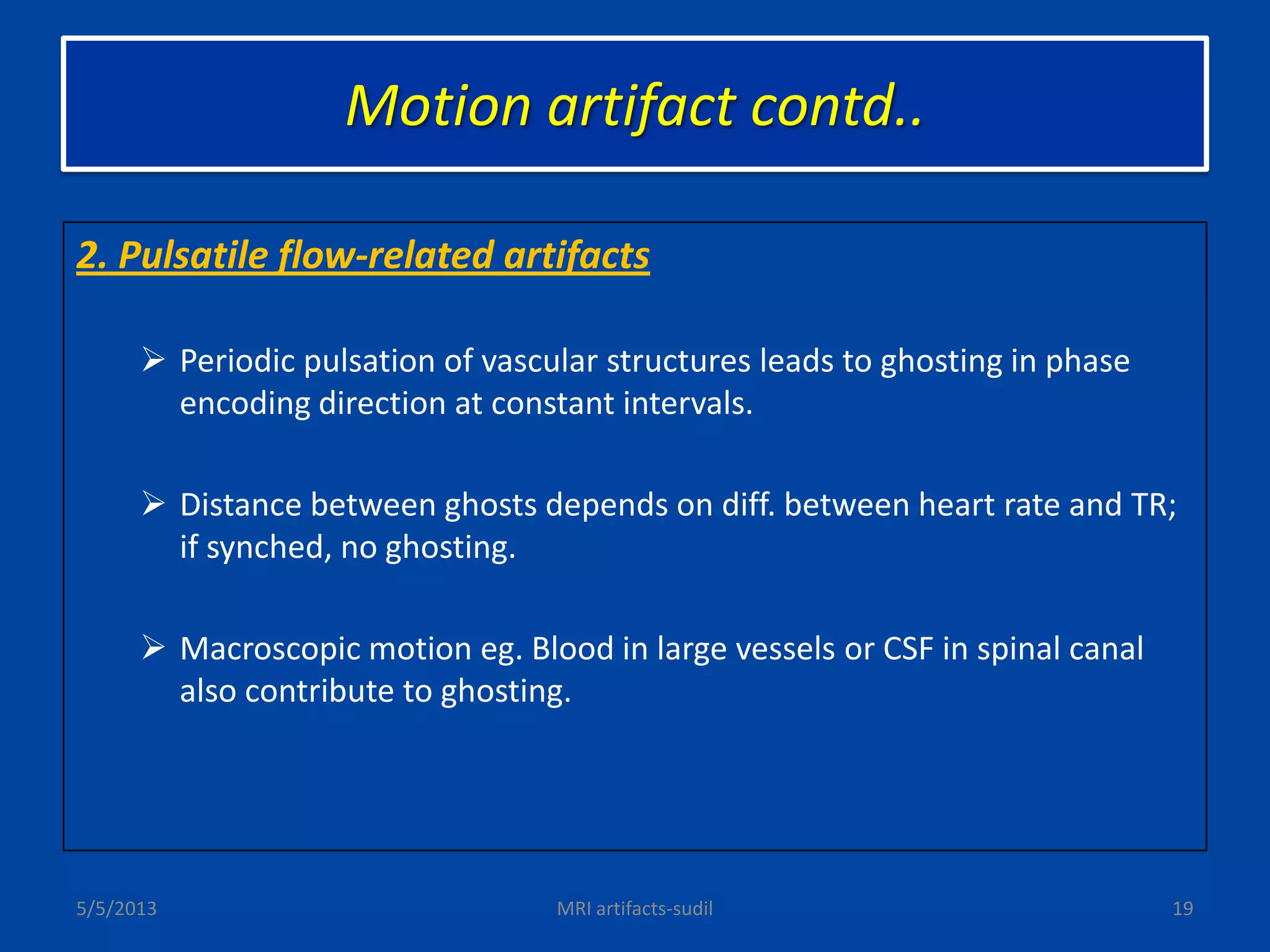 Motion artifact contd..

2. Pulsatile flow-related artifacts

➢ Periodic pulsation of vascular structures leads to ghosting in phase encoding direction at constant intervals.

➢ Distance between ghosts depends on diff. between heart rate and TR; if synched, no ghosting.

➢ Macroscopic motion eg. Blood in large vessels or CSF in spinal canal also contribute to ghosting.

5/5/2013

MRI artifacts-sudil

19